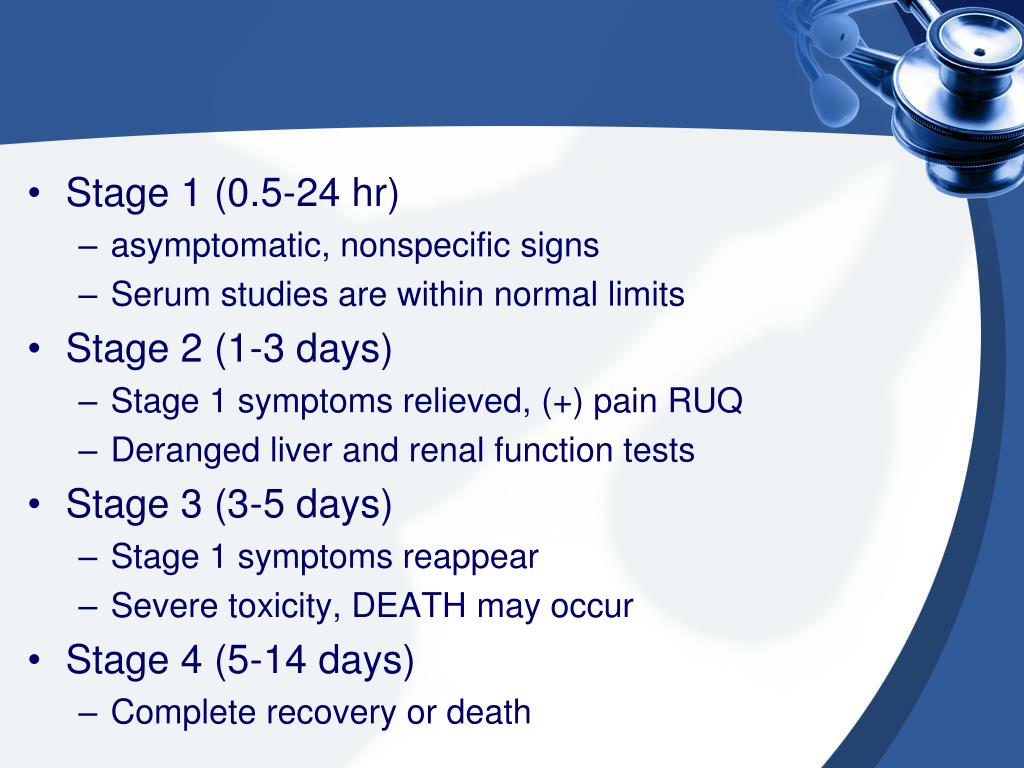 • Stage 1 (0.5-24 hr)
– asymptomatic, nonspecific signs
– Serum studies are within normal limits
• Stage 2 (1-3 days)
– Stage 1 symptoms relieved, (+) pain RUQ
– Deranged liver and renal function tests
• Stage 3 (3-5 days)
– Stage 1 symptoms reappear
– Severe toxicity, DEATH may occur
• Stage 4 (5-14 days)
– Complete recovery or death